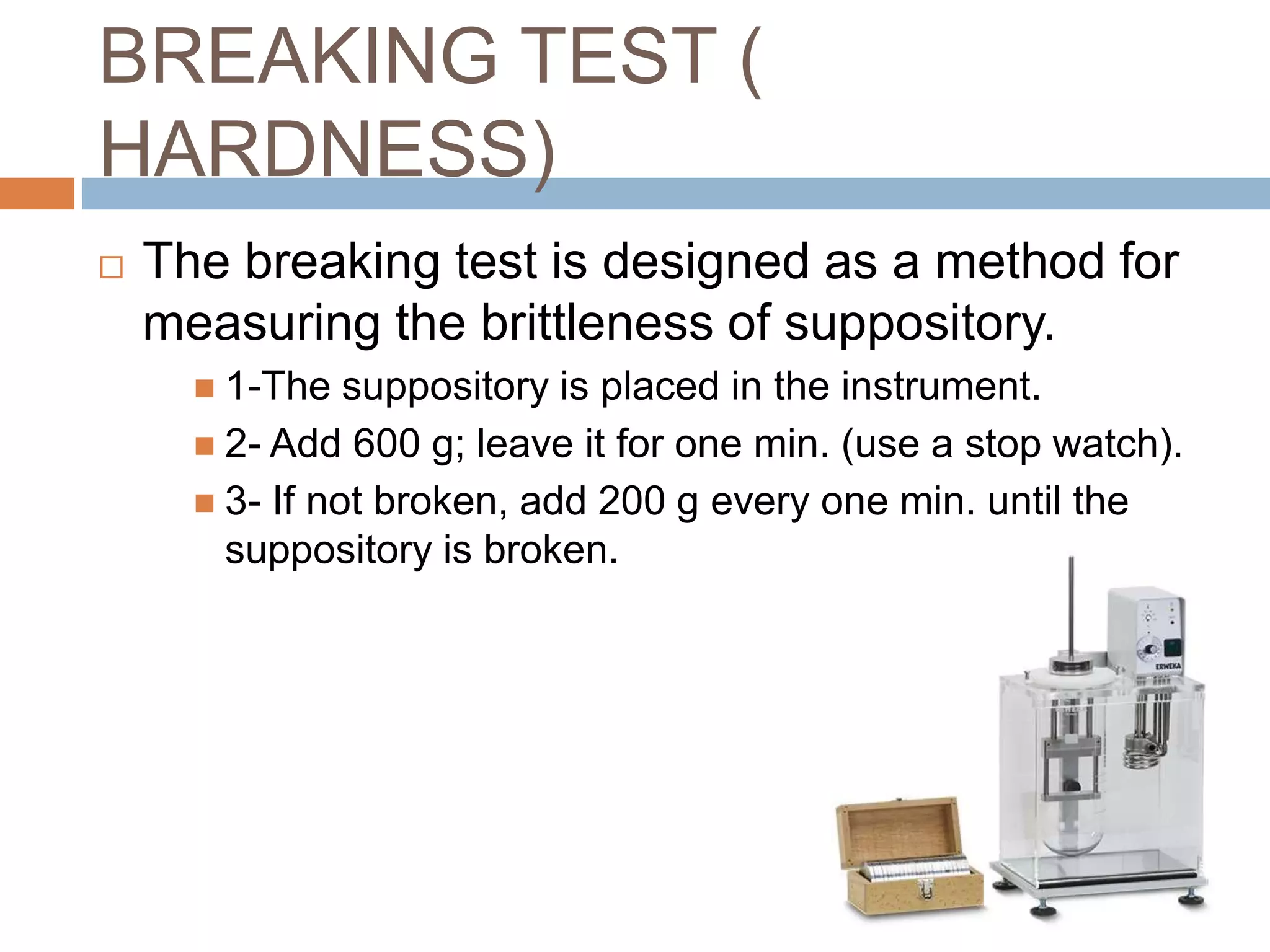 BREAKING TEST ( HARDNESS)

The breaking test is designed as a method for measuring the brittleness of suppository.

1-The suppository is placed in the instrument.

2- Add 600 g; leave it for one min. (use a stop watch).

3- If not broken, add 200 g every one min. until the suppository is broken.

ERWEKA